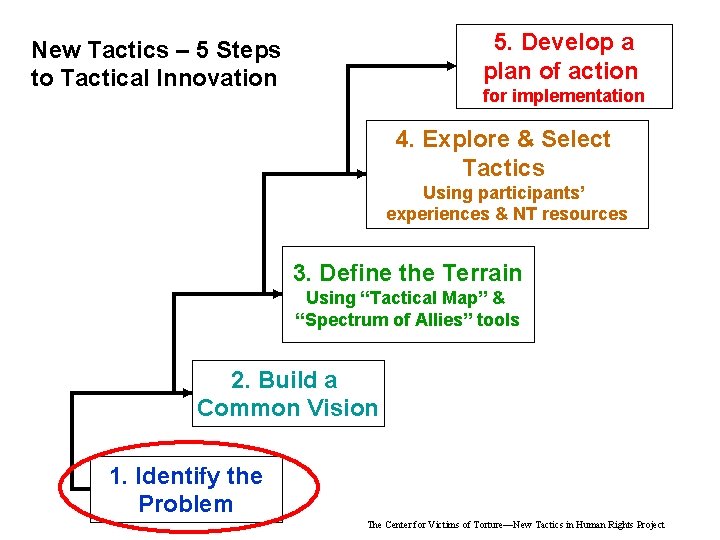 New Tactics – 5 Steps to Tactical Innovation

5. Develop a plan of action
for implementation

4. Explore & Select Tactics
Using participants' experiences & NT resources

3. Define the Terrain
Using "Tactical Map" & "Spectrum of Allies" tools

2. Build a Common Vision

1. Identify the Problem

The Center for Victims of Torture—New Tactics in Human Rights Project